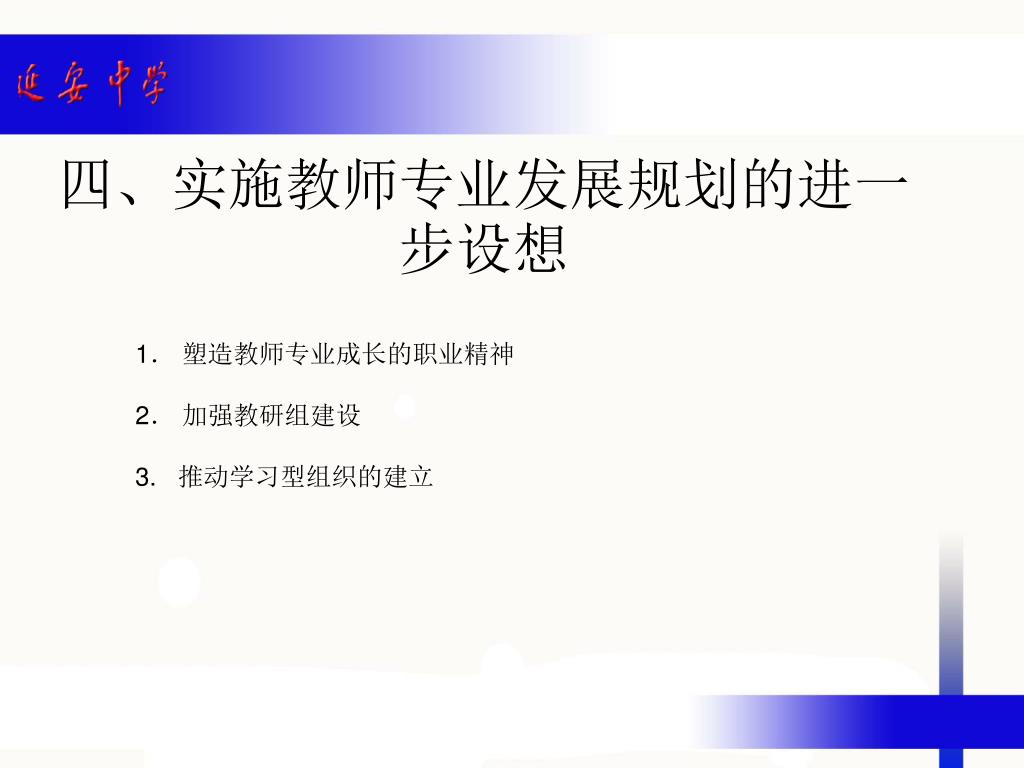 延安中学

四、实施教师专业发展规划的进一步设想

1. 塑造教师专业成长的职业精神

2. 加强教研组建设

3. 推动学习型组织的建立